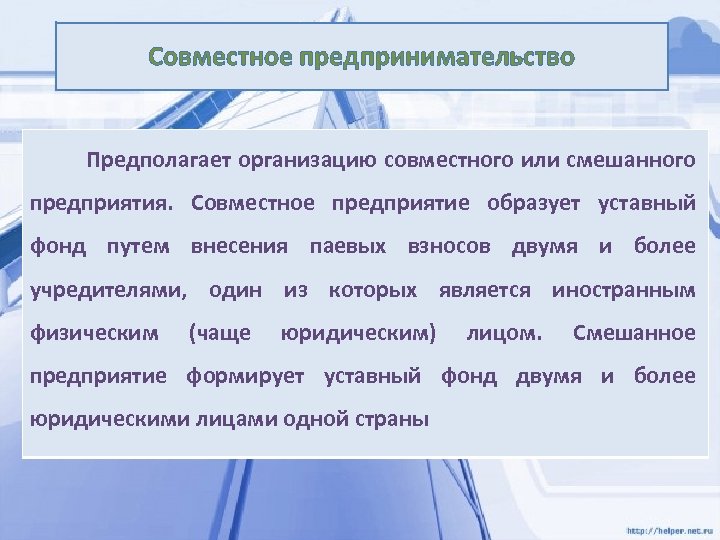 Совместное предпринимательство

Предполагает организацию совместного или смешанного предприятия. Совместное предприятие образует уставный фонд путем внесения паевых взносов двумя и более учредителями, один из которых является иностранным физическим (чаще юридическим) лицом. Смешанное предприятие формирует уставный фонд двумя и более юридическими лицами одной страны

http://helper.net.ru